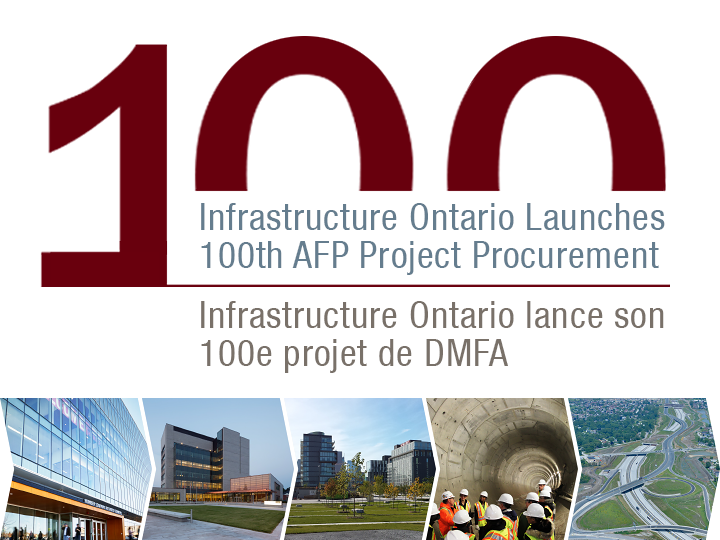 100

Infrastructure Ontario Launches 100th AFP Project Procurement

Infrastructure Ontario lance son 100e projet de DMFA